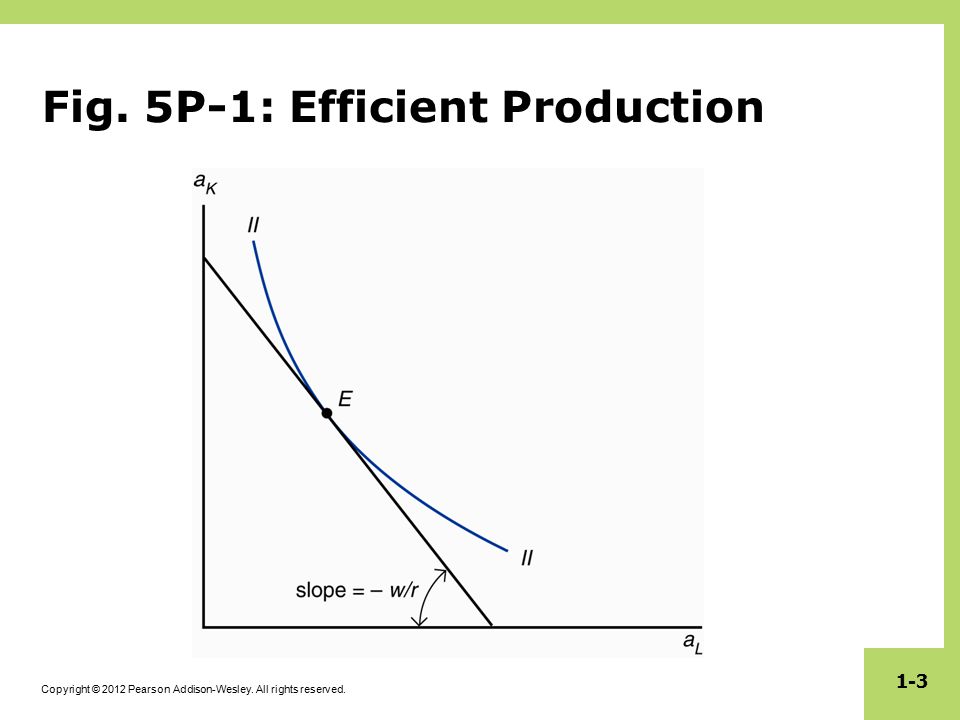 Fig. 5P-1: Efficient Production

$a_K$

II

E

II

slope = – w/r

$a_L$

Copyright © 2012 Pearson Addison-Wesley. All rights reserved.

1-3